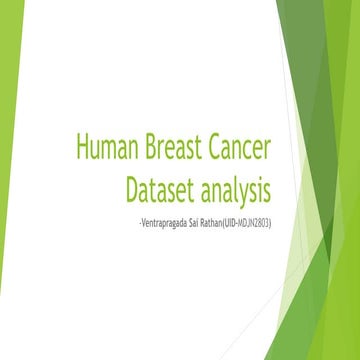 Human Breast Cancer Dataset analysis

-Ventrapragada Sai Rathan(UID-MDJN2803)